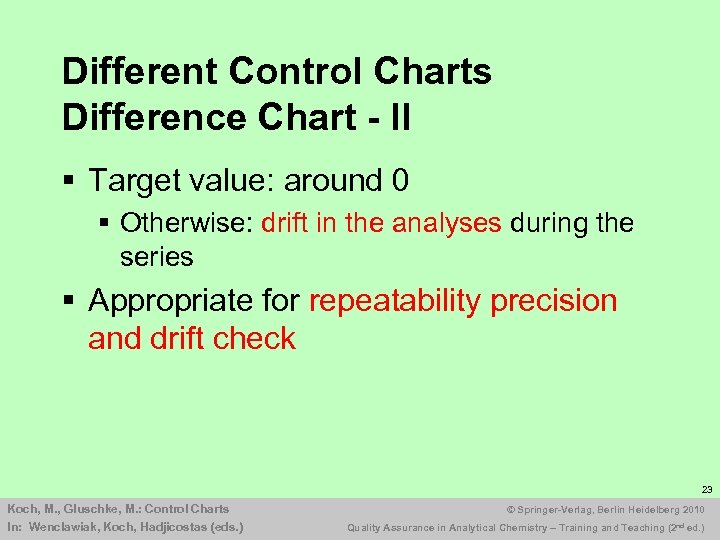 Different Control Charts
Difference Chart - II

▪ Target value: around 0

▪ Otherwise: drift in the analyses during the series

▪ Appropriate for repeatability precision and drift check

23

Koch, M., Gluschke, M.: Control Charts
In: Wenclawiak, Koch, Hadjicostas (eds.)

© Springer-Verlag, Berlin Heidelberg 2010
Quality Assurance in Analytical Chemistry – Training and Teaching (2$^{nd}$ ed.)